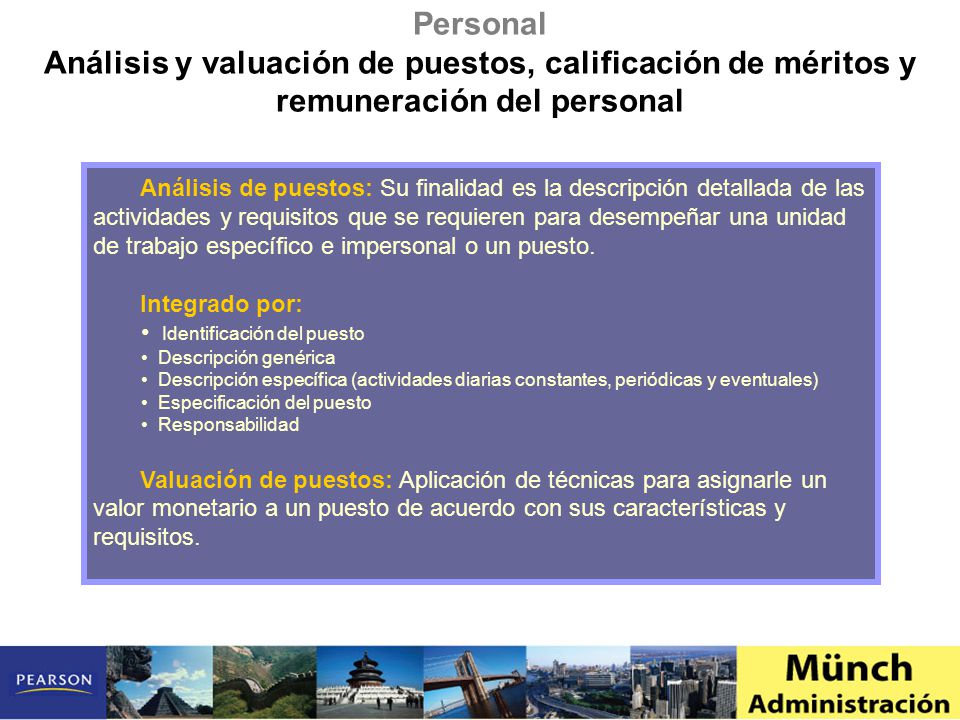 Personal
Análisis y valuación de puestos, calificación de méritos y remuneración del personal

Análisis de puestos: Su finalidad es la descripción detallada de las actividades y requisitos que se requieren para desempeñar una unidad de trabajo específico e impersonal o un puesto.

Integrado por:
• Identificación del puesto
• Descripción genérica
• Descripción específica (actividades diarias constantes, periódicas y eventuales)
• Especificación del puesto
• Responsabilidad

Valuación de puestos: Aplicación de técnicas para asignarle un valor monetario a un puesto de acuerdo con sus características y requisitos.

PEARSON

Münch
Administración